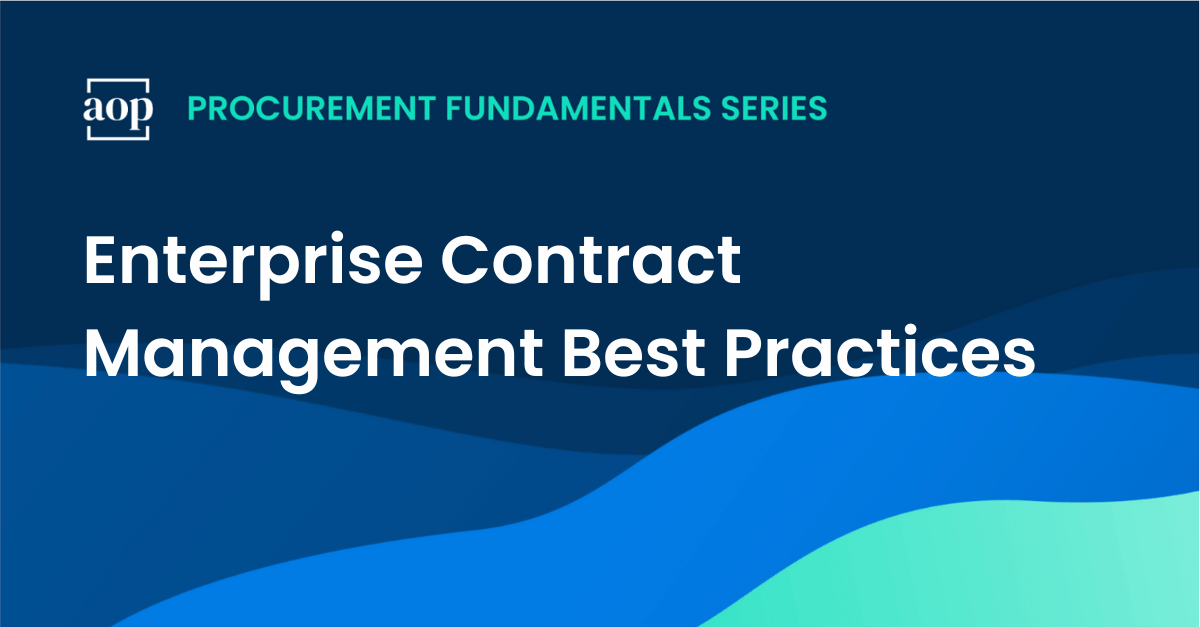 aop PROCUREMENT FUNDAMENTALS SERIES

Enterprise Contract Management Best Practices